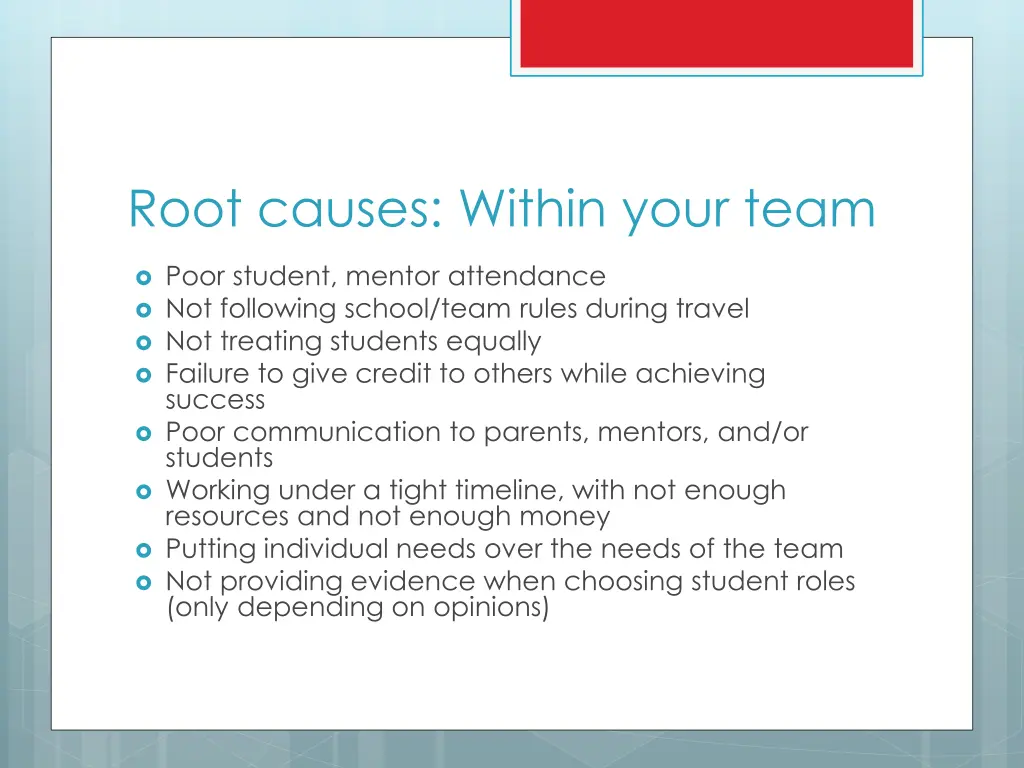 Root causes: Within your team

- Poor student, mentor attendance
- Not following school/team rules during travel
- Not treating students equally
- Failure to give credit to others while achieving success
- Poor communication to parents, mentors, and/or students
- Working under a tight timeline, with not enough resources and not enough money
- Putting individual needs over the needs of the team
- Not providing evidence when choosing student roles (only depending on opinions)